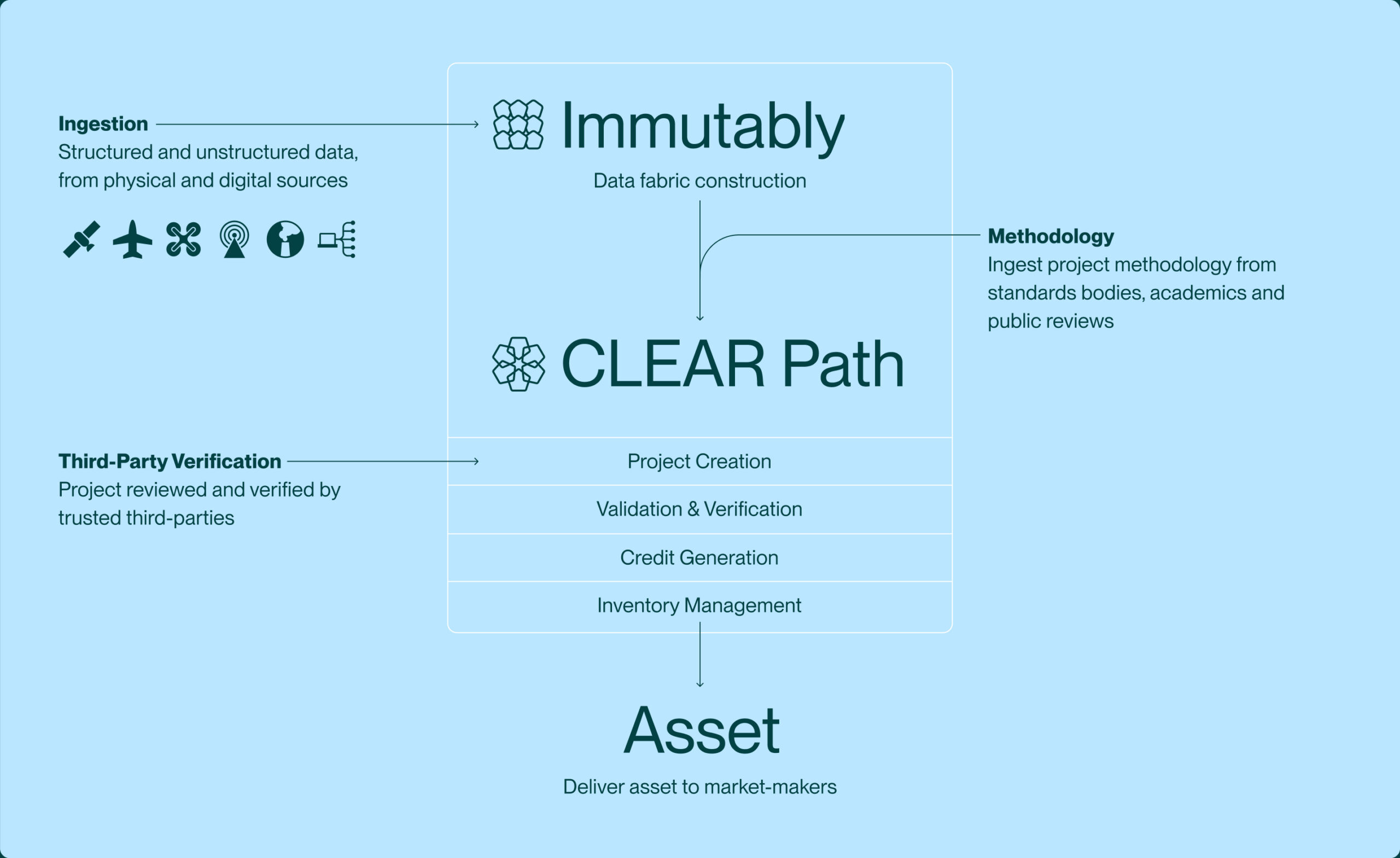 Ingestion
Structured and unstructured data, from physical and digital sources

Immutably
Data fabric construction

Methodology
Ingest project methodology from standards bodies, academics and public reviews

CLEAR Path

Third-Party Verification
Project reviewed and verified by trusted third-parties

Project Creation
Validation & Verification
Credit Generation
Inventory Management

Asset
Deliver asset to market-makers